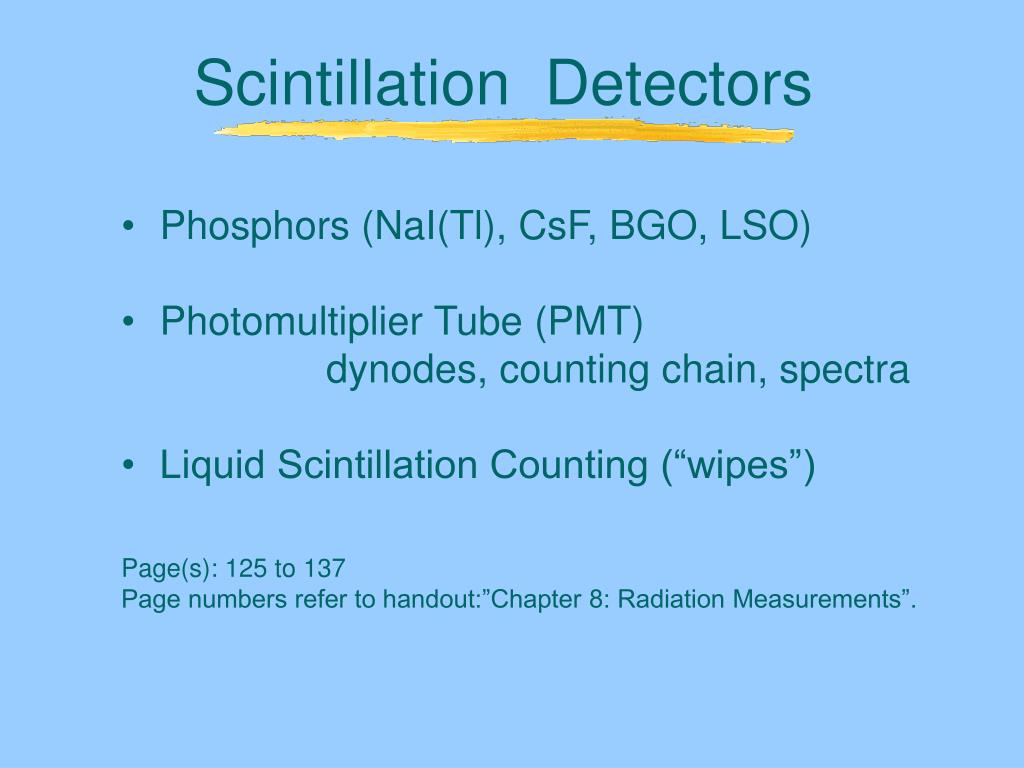 Scintillation Detectors

• Phosphors (NaI(Tl), CsF, BGO, LSO)

• Photomultiplier Tube (PMT)
dynodes, counting chain, spectra

• Liquid Scintillation Counting (“wipes”)

Page(s): 125 to 137
Page numbers refer to handout:”Chapter 8: Radiation Measurements”.